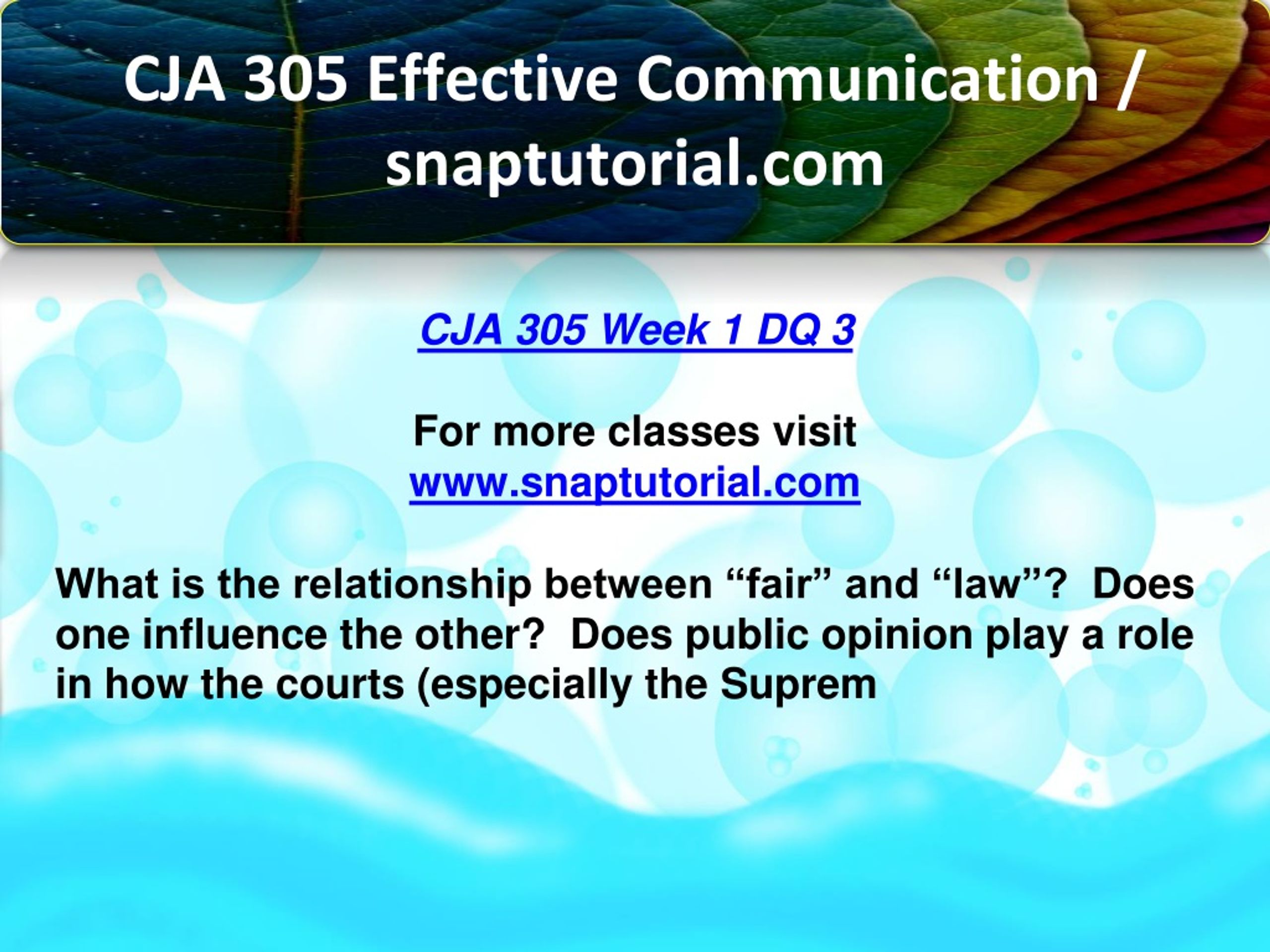 CJA 305 Effective Communication / snaptutorial.com

CJA 305 Week 1 DQ 3

For more classes visit
www.snaptutorial.com

What is the relationship between “fair” and “law”? Does one influence the other? Does public opinion play a role in how the courts (especially the Suprem